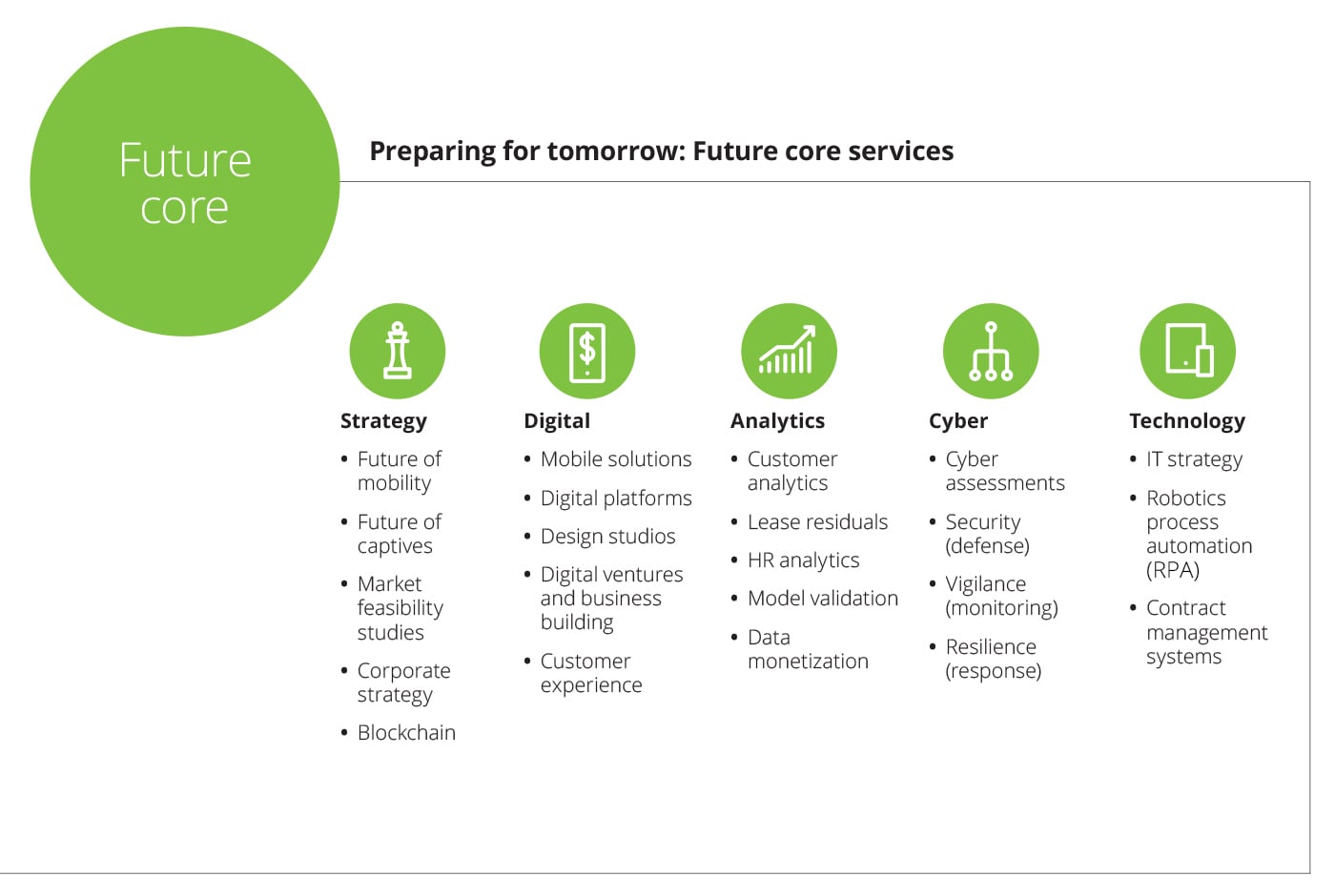 Future core

Preparing for tomorrow: Future core services

Strategy
• Future of mobility
• Future of captives
• Market feasibility studies
• Corporate strategy
• Blockchain

Digital
• Mobile solutions
• Digital platforms
• Design studios
• Digital ventures and business building
• Customer experience

Analytics
• Customer analytics
• Lease residuals
• HR analytics
• Model validation
• Data monetization

Cyber
• Cyber assessments
• Security (defense)
• Vigilance (monitoring)
• Resilience (response)

Technology
• IT strategy
• Robotics process automation (RPA)
• Contract management systems